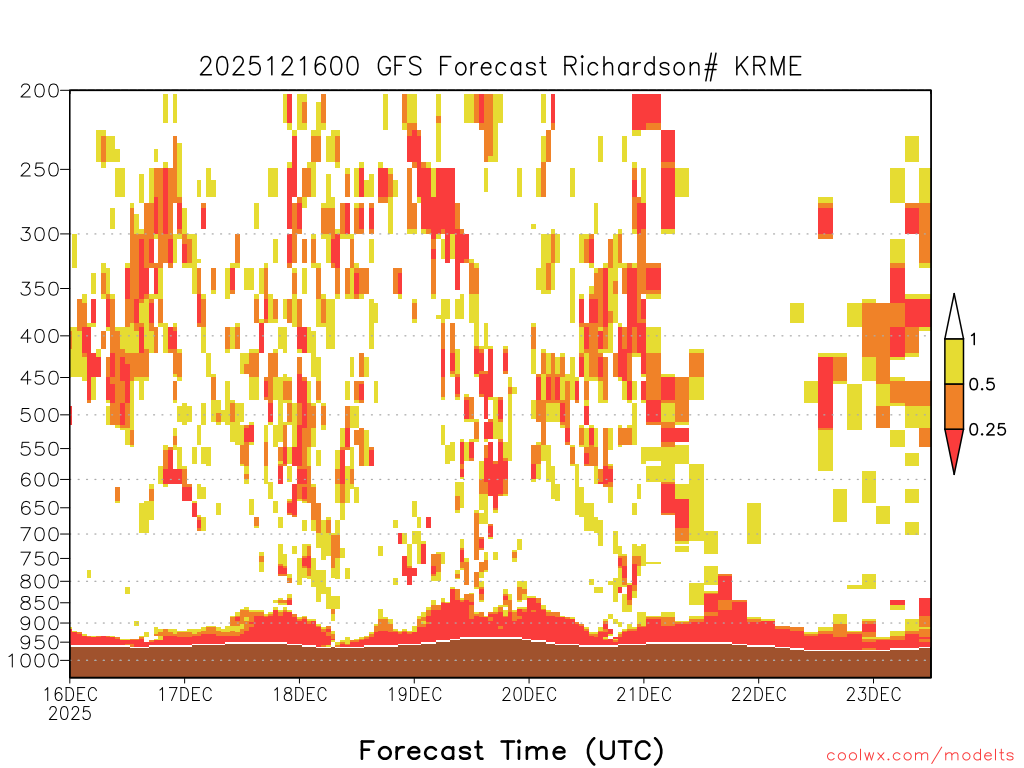 2025121600 GFS Forecast Richardson# KRME

200
250
300
350
400
450
500
550
600
650
700
750
800
850
900
950
1000

1
0.5
0.25

16DEC
2025
17DEC
18DEC
19DEC
20DEC
21DEC
22DEC
23DEC

Forecast Time (UTC)

coolwx.com/modelts